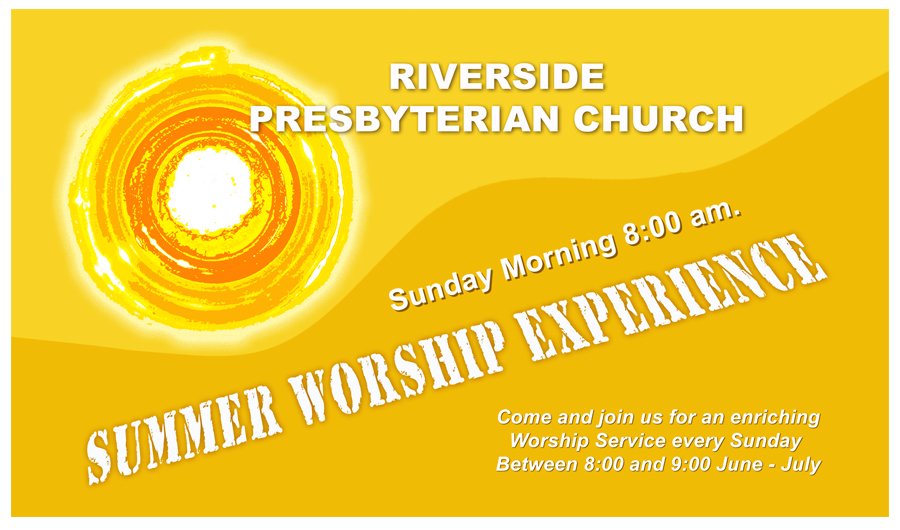 RIVERSIDE
PRESBYTERIAN CHURCH

Sunday Morning 8:00 am.

SUMMER WORSHIP EXPERIENCE

Come and join us for an enriching
Worship Service every Sunday
Between 8:00 and 9:00 June - July